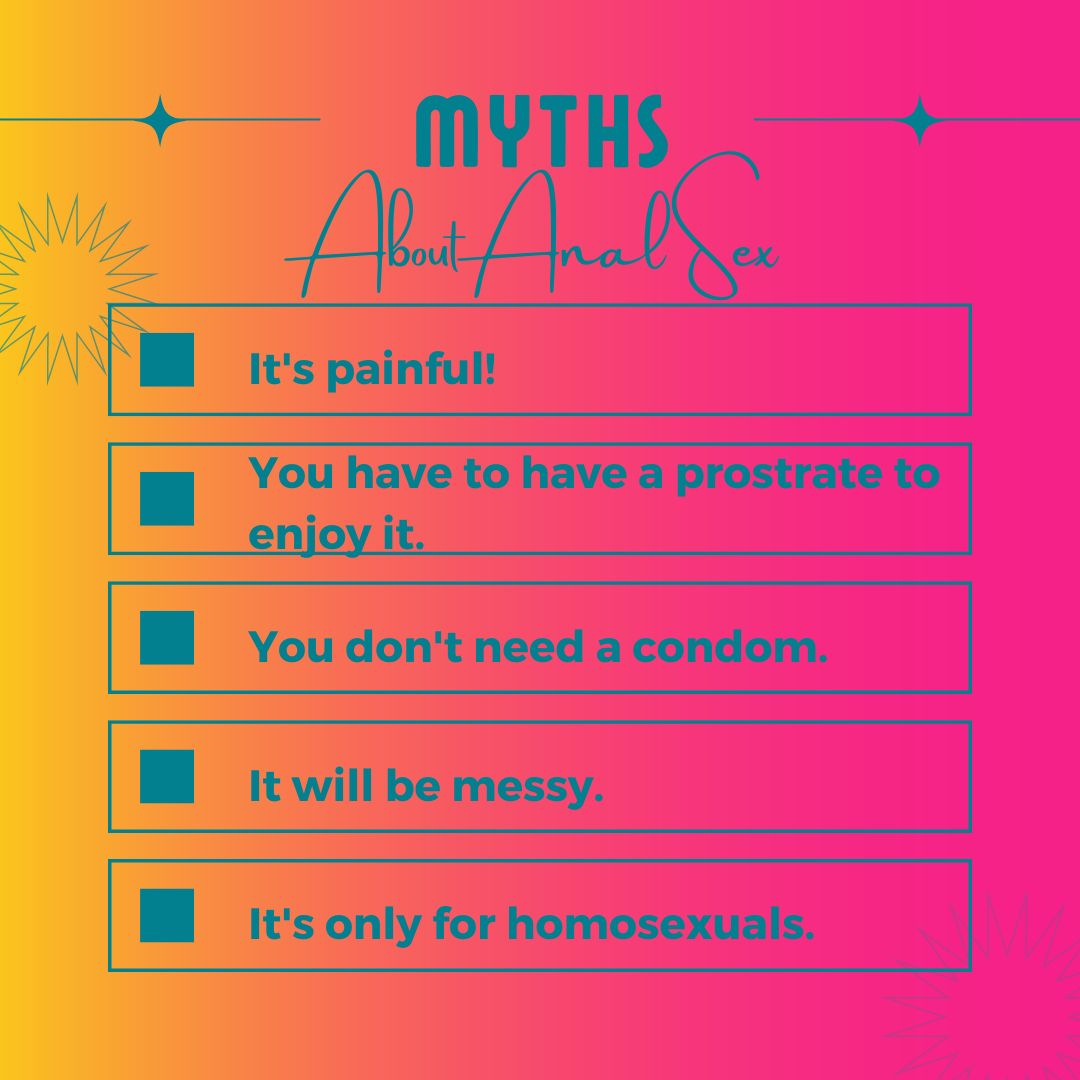 MYTHS
About Anal Sex

It's painful!

You have to have a prostrate to enjoy it.

You don't need a condom.

It will be messy.

It's only for homosexuals.